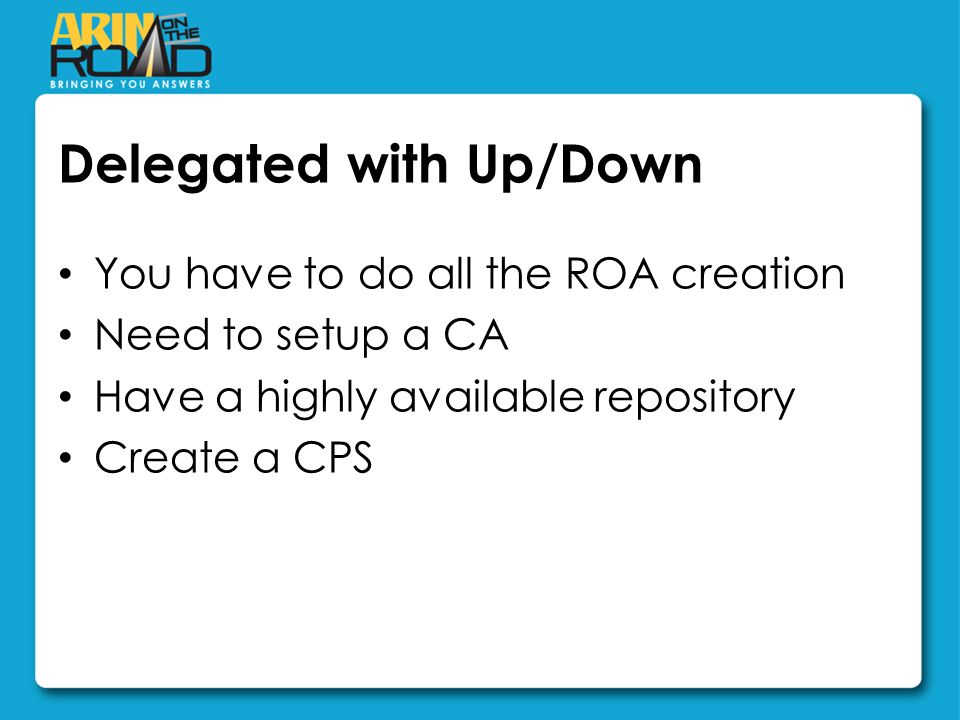 ARIN ON THE ROAD
BRINGING YOU ANSWERS

Delegated with Up/Down

• You have to do all the ROA creation
• Need to setup a CA
• Have a highly available repository
• Create a CPS